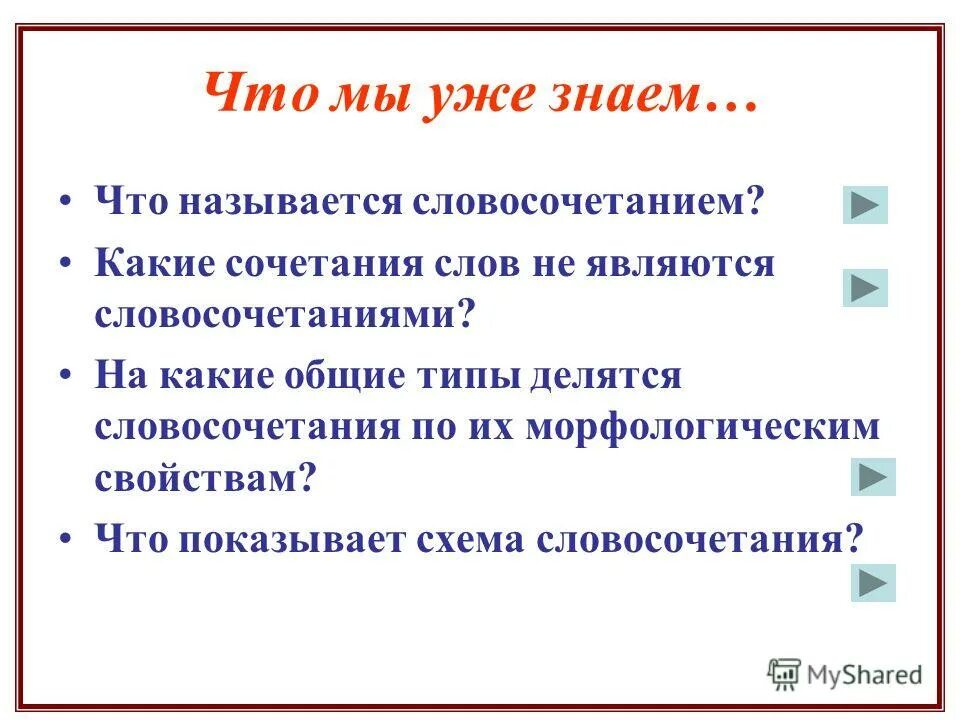 Что мы уже знаем…

• Что называется словосочетанием?

• Какие сочетания слов не являются словосочетаниями?

• На какие общие типы делятся словосочетания по их морфологическим свойствам?

• Что показывает схема словосочетания?

MyShared